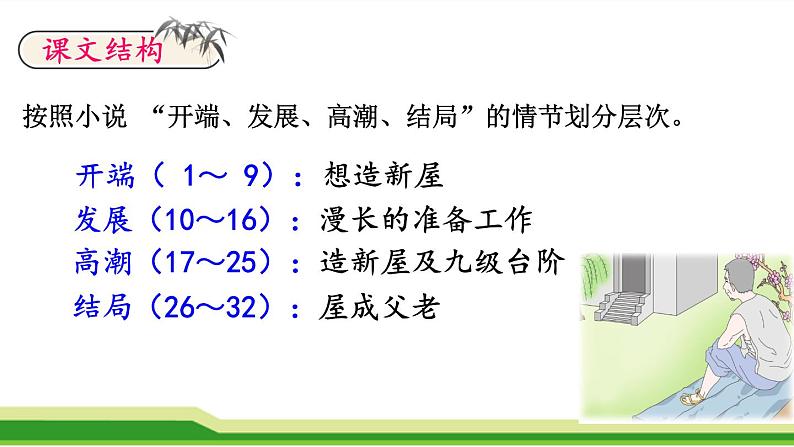 课文结构

按照小说 “开端、发展、高潮、结局”的情节划分层次。

开端（ 1～ 9）：想造新屋
发展（10～16）：漫长的准备工作
高潮（17～25）：造新屋及九级台阶
结局（26～32）：屋成父老